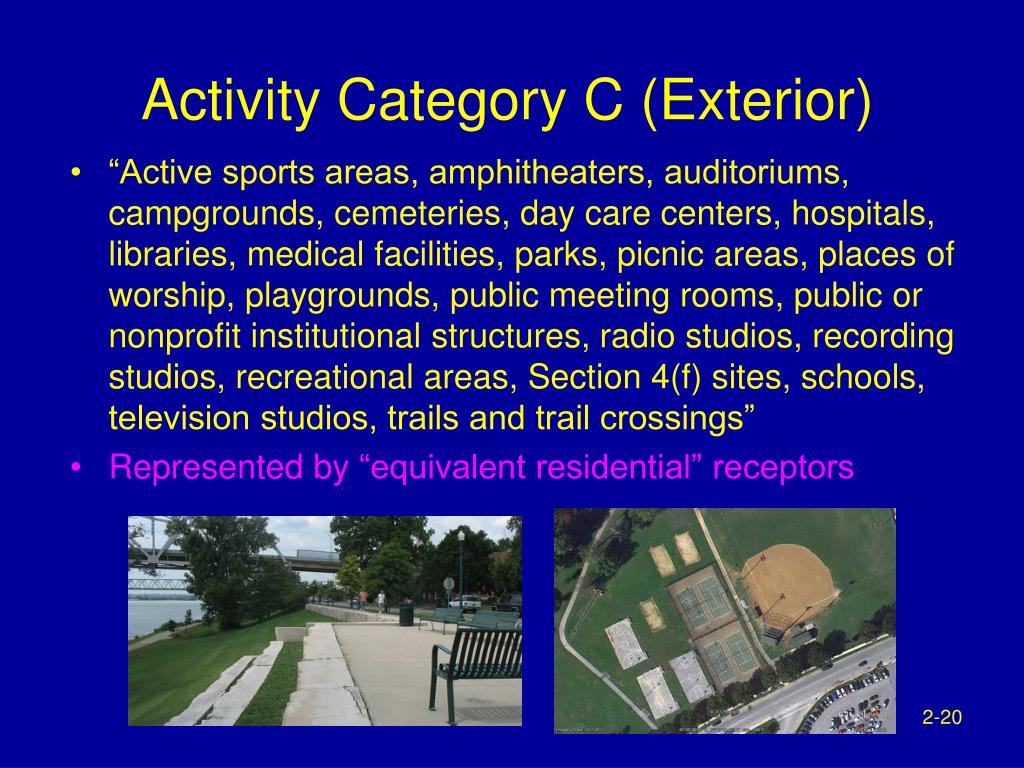 Activity Category C (Exterior)

• "Active sports areas, amphitheaters, auditoriums, campgrounds, cemeteries, day care centers, hospitals, libraries, medical facilities, parks, picnic areas, places of worship, playgrounds, public meeting rooms, public or nonprofit institutional structures, radio studios, recording studios, recreational areas, Section 4(f) sites, schools, television studios, trails and trail crossings"
• Represented by "equivalent residential" receptors

2-20